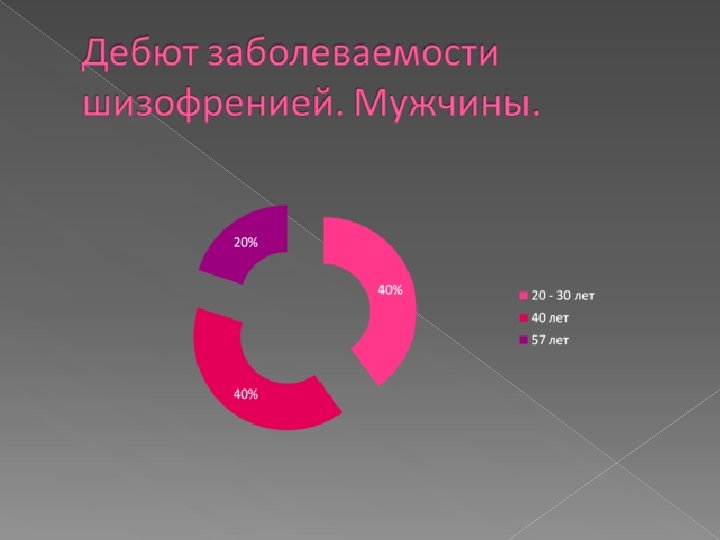 Дебют заболеваемости шизофренией. Мужчины.

20%

40%

40%

20 - 30 лет
40 лет
57 лет